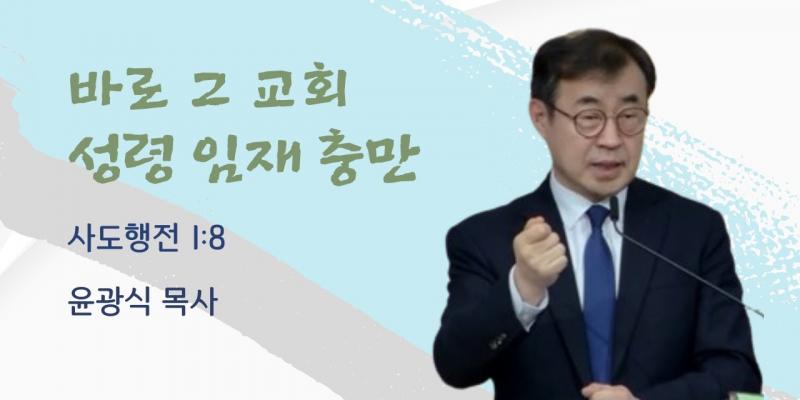 바로 그 교회
성령 임재 충만

사도행전 1:8

윤광식 목사